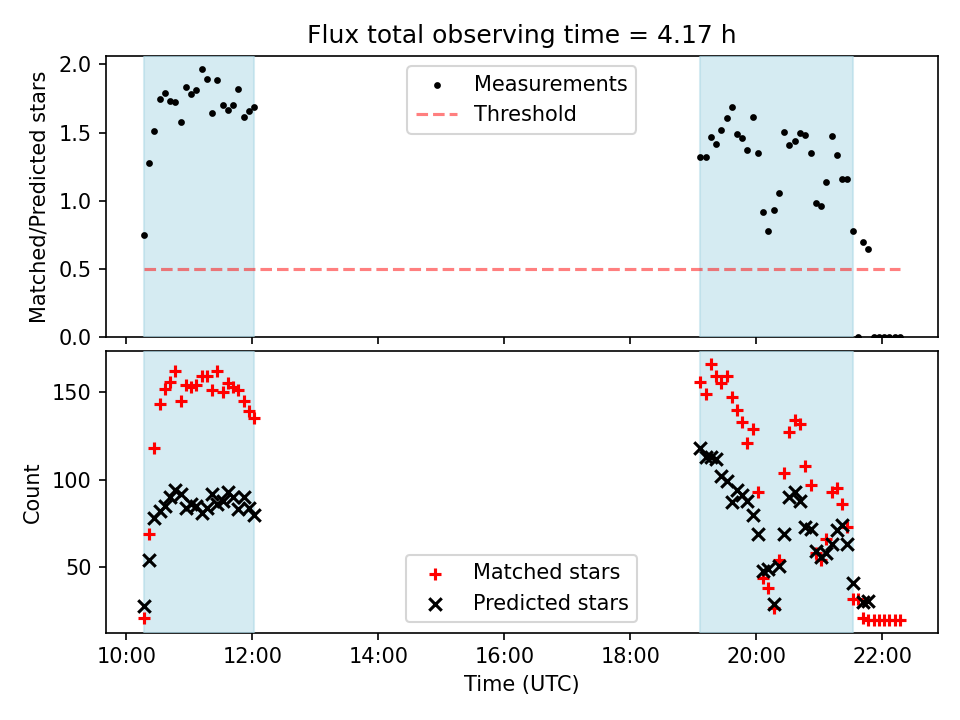 Flux total observing time = 4.17 h

Matched/Predicted stars

2.0
1.5
1.0
0.5
0.0

Measurements
Threshold

Count

150
100
50

Matched stars
Predicted stars

10:00
12:00
14:00
16:00
18:00
20:00
22:00

Time (UTC)